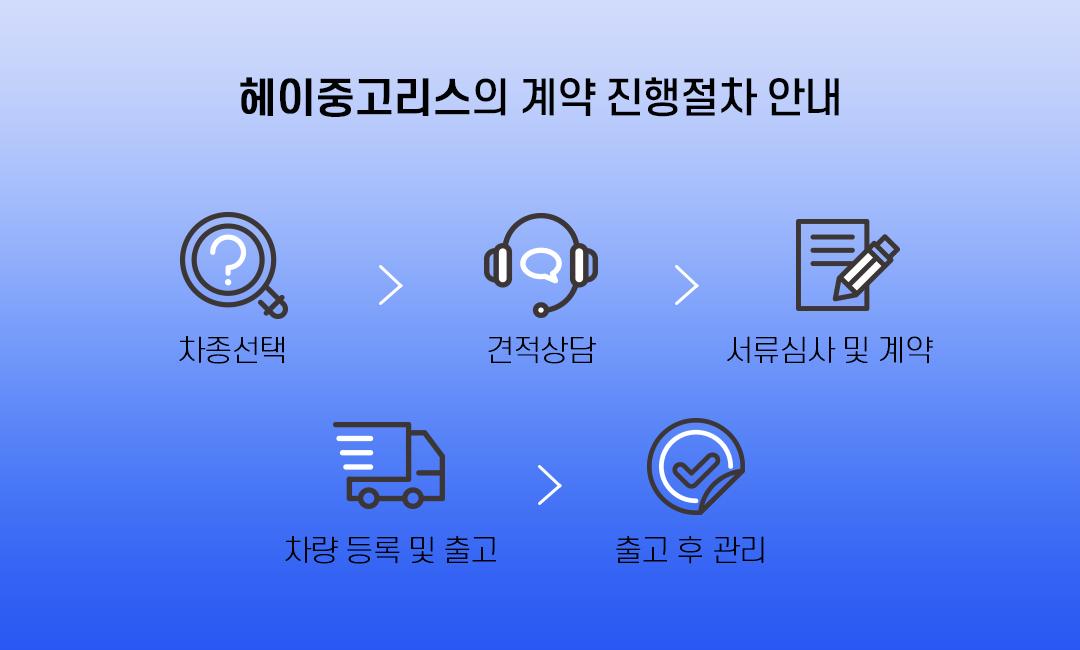 헤이중고리스의 계약 진행절차 안내

차종선택

견적상담

서류심사 및 계약

차량 등록 및 출고

출고 후 관리